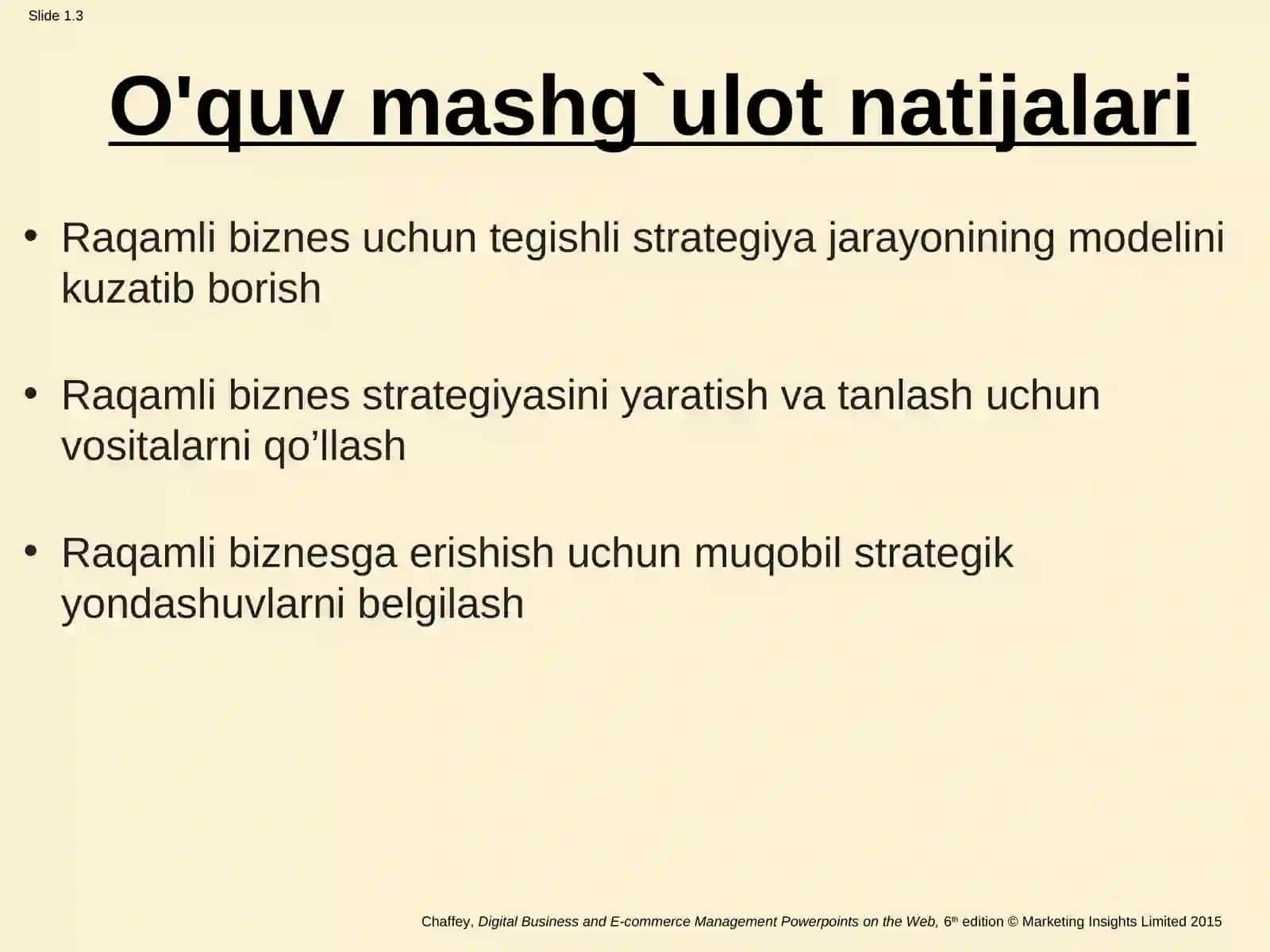 Slide 1.3

O'quv mashg`ulot natijalari

• Raqamli biznes uchun tegishli strategiya jarayonining modelini kuzatib borish

• Raqamli biznes strategiyasini yaratish va tanlash uchun vositalarni qo’llash

• Raqamli biznesga erishish uchun muqobil strategik yondashuvlarni belgilash

Chaffey, Digital Business and E-commerce Management Powerpoints on the Web, 6th edition © Marketing Insights Limited 2015